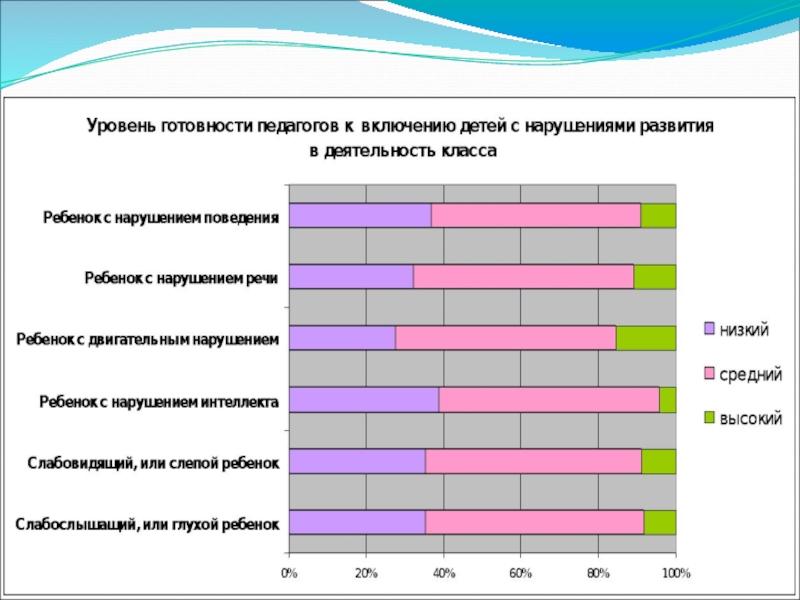 Уровень готовности педагогов к включению детей с нарушениями развития в деятельность класса

Ребенок с нарушением поведения

Ребенок с нарушением речи

Ребенок с двигательным нарушением

Ребенок с нарушением интеллекта

Слабовидящий, или слепой ребенок

Слабослышащий, или глухой ребенок

0%
20%
40%
60%
80%
100%

низкий
средний
высокий